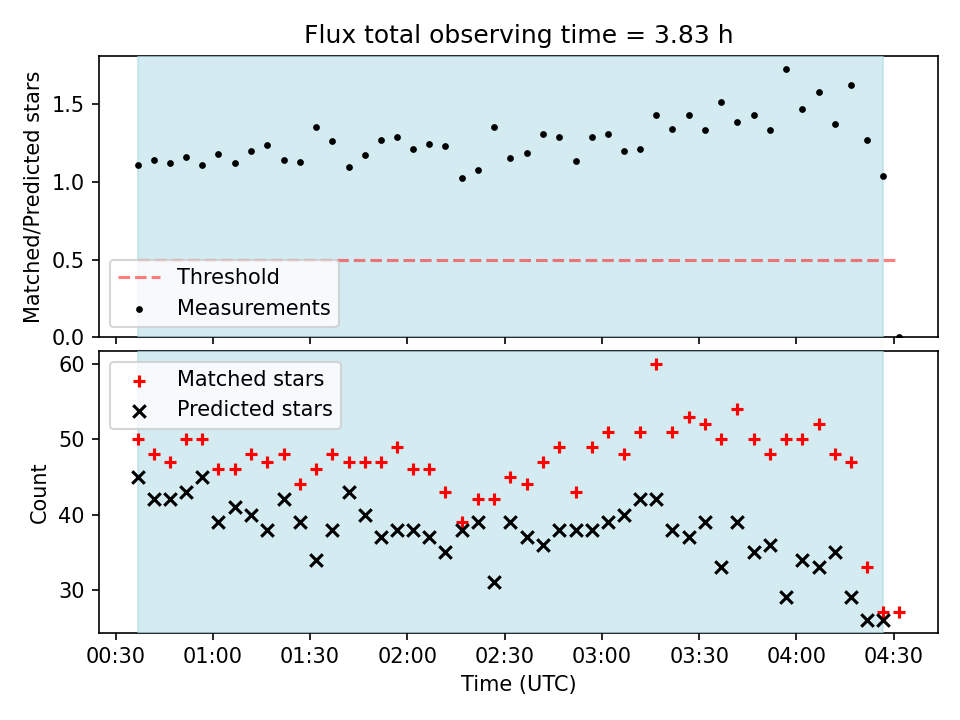 Flux total observing time = 3.83 h

Matched/Predicted stars

1.5
1.0
0.5
0.0

Threshold
Measurements

Count

60
50
40
30

Matched stars
Predicted stars

00:30 01:00 01:30 02:00 02:30 03:00 03:30 04:00 04:30

Time (UTC)